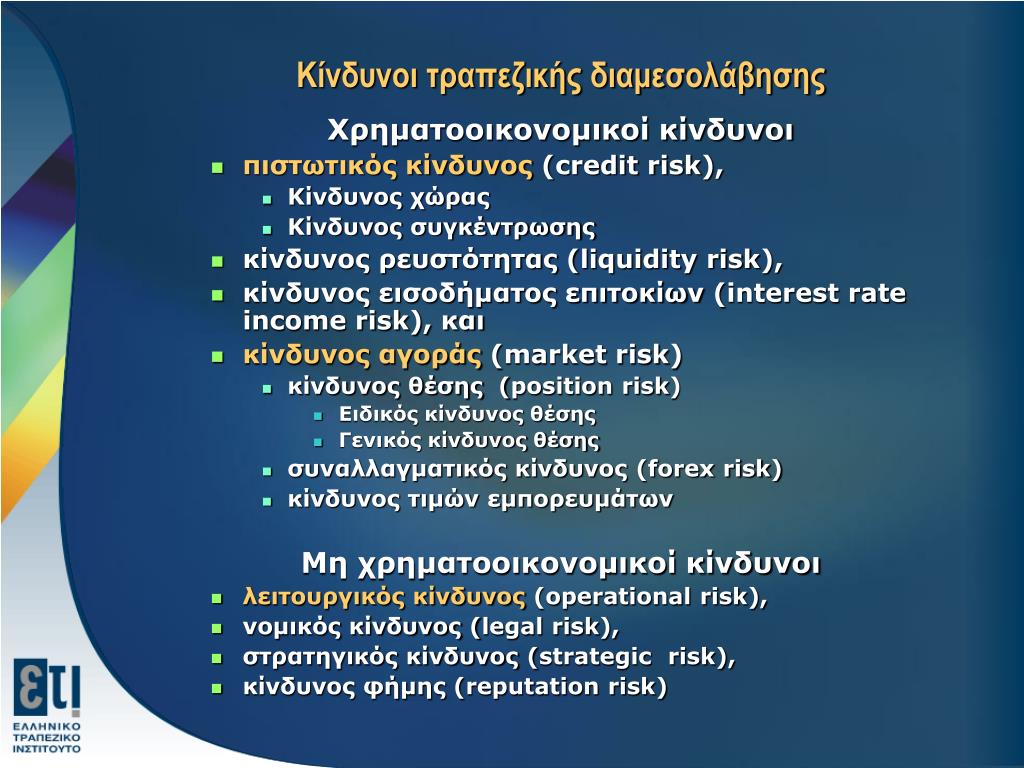 Κίνδυνοι τραπεζικής διαμεσολάβησης

Χρηματοοικονομικοί κίνδυνοι

- πιστωτικός κίνδυνος (credit risk),
  - Κίνδυνος χώρας
  - Κίνδυνος συγκέντρωσης
- κίνδυνος ρευστότητας (liquidity risk),
- κίνδυνος εισοδήματος επιτοκίων (interest rate income risk), και
- κίνδυνος αγοράς (market risk)
  - κίνδυνος θέσης (position risk)
    - Ειδικός κίνδυνος θέσης
    - Γενικός κίνδυνος θέσης
  - συναλλαγματικός κίνδυνος (forex risk)
  - κίνδυνος τιμών εμπορευμάτων

Μη χρηματοοικονομικοί κίνδυνοι

- λειτουργικός κίνδυνος (operational risk),
- νομικός κίνδυνος (legal risk),
- στρατηγικός κίνδυνος (strategic risk),
- κίνδυνος φήμης (reputation risk)

ετι
ΕΛΛΗΝΙΚΟ ΤΡΑΠΕΖΙΚΟ ΙΝΣΤΙΤΟΥΤΟ